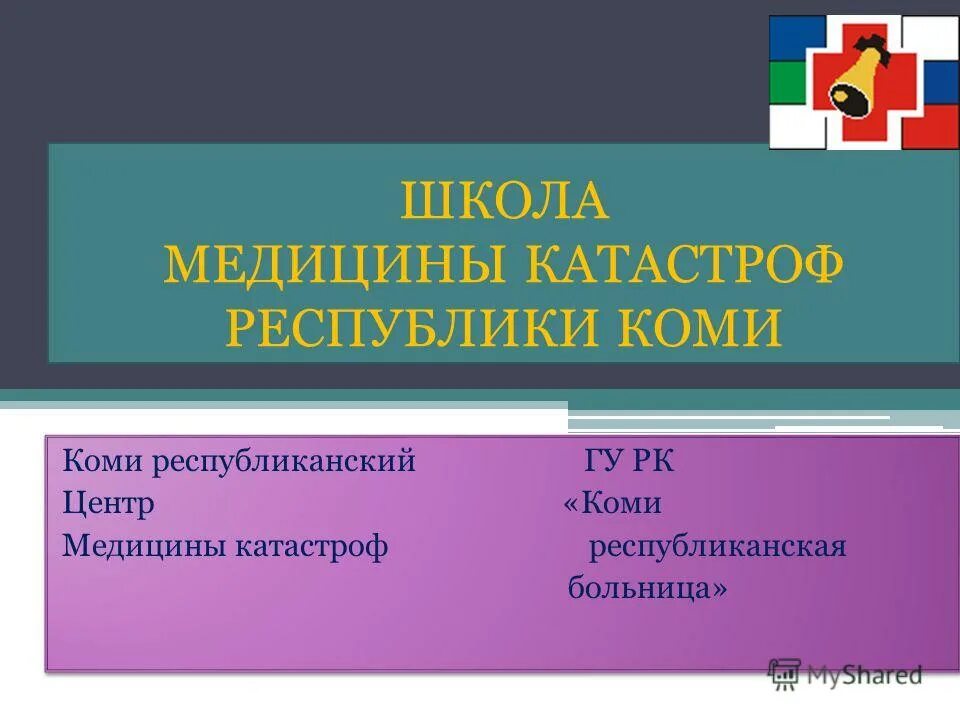 ШКОЛА
МЕДИЦИНЫ КАТАСТРОФ
РЕСПУБЛИКИ КОМИ

Коми республиканский
Центр
Медицины катастроф

ГУ РК
«Коми
республиканская
больница»

MyShared